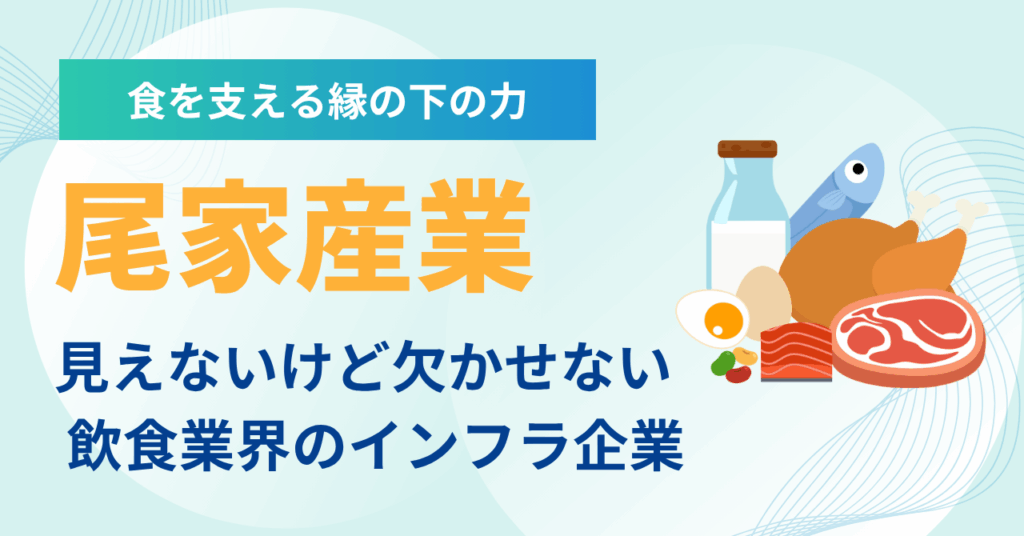 食を支える縁の下の力

尾家産業

見えないけど欠かせない
飲食業界のインフラ企業